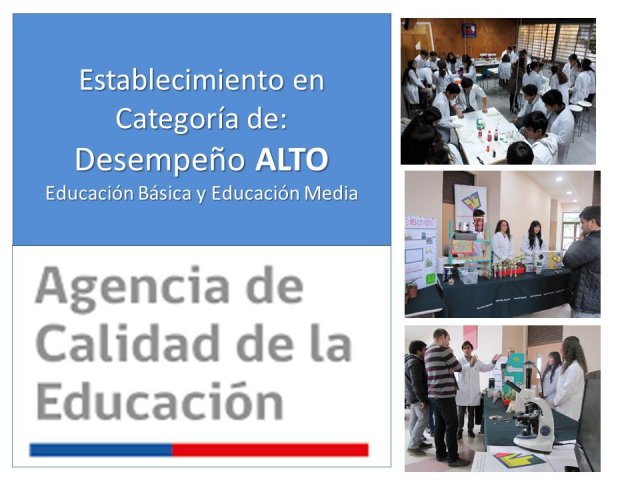 Establecimiento en Categoría de:
Desempeño ALTO
Educación Básica y Educación Media

Agencia de Calidad de la Educación